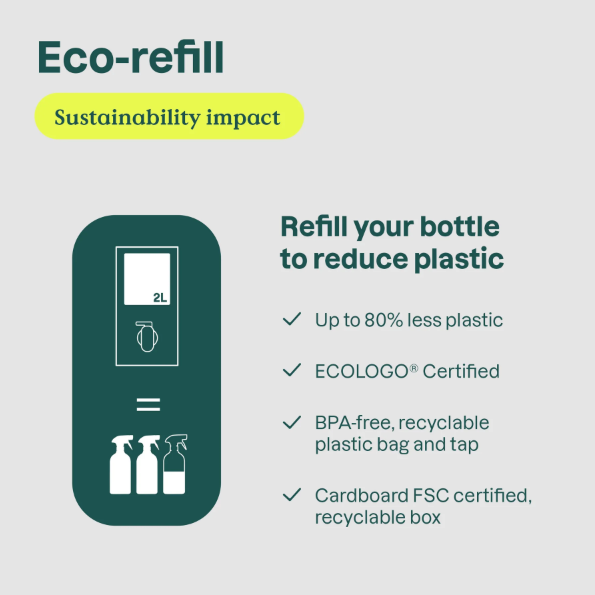 Eco-refill

Sustainability impact

2L

=

Refill your bottle to reduce plastic

✓ Up to 80% less plastic

✓ ECOLOGO® Certified

✓ BPA-free, recyclable plastic bag and tap

✓ Cardboard FSC certified, recyclable box